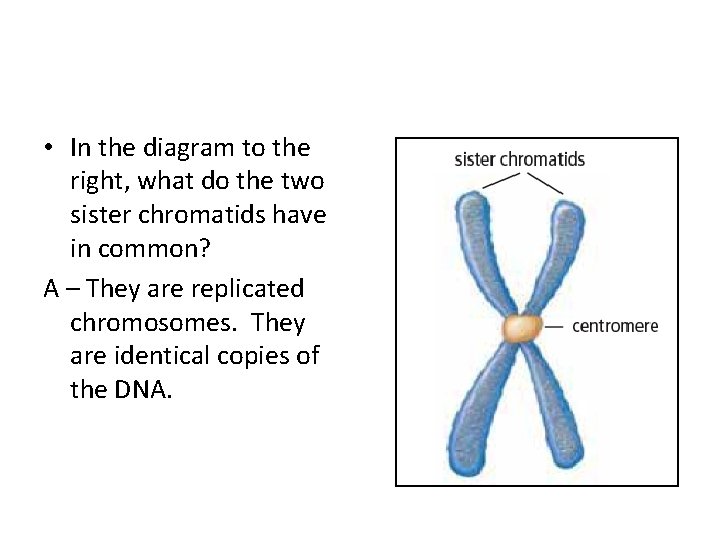 • In the diagram to the right, what do the two sister chromatids have in common?

A – They are replicated chromosomes. They are identical copies of the DNA.

sister chromatids

centromere